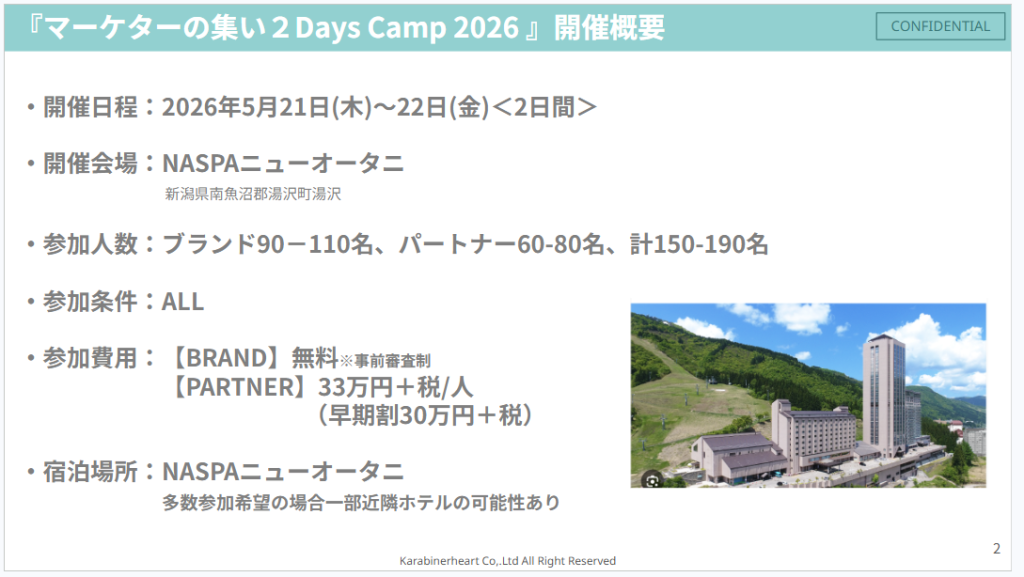 『マーケターの集い２Days Camp 2026 』開催概要

CONFIDENTIAL

・開催日程：2026年5月21日(木)～22日(金)＜2日間＞

・開催会場：NASPAニューオータニ
新潟県南魚沼郡湯沢町湯沢

・参加人数：ブランド90－110名、パートナー60-80名、計150-190名

・参加条件：ALL

・参加費用：【BRAND】無料※事前審査制
【PARTNER】33万円＋税/人
（早期割30万円＋税）

・宿泊場所：NASPAニューオータニ
多数参加希望の場合一部近隣ホテルの可能性あり

Karabinerheart Co,.Ltd All Right Reserved

2